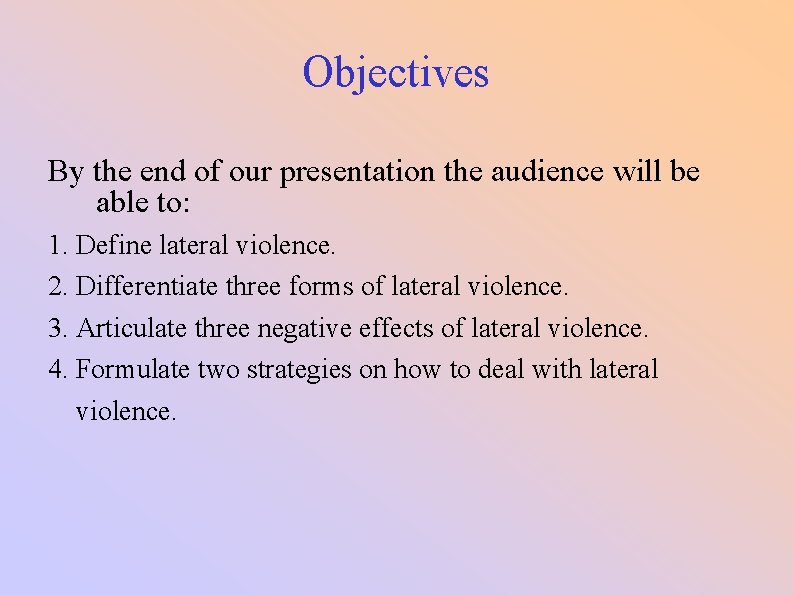 Objectives

By the end of our presentation the audience will be able to:

1. Define lateral violence.
2. Differentiate three forms of lateral violence.
3. Articulate three negative effects of lateral violence.
4. Formulate two strategies on how to deal with lateral violence.